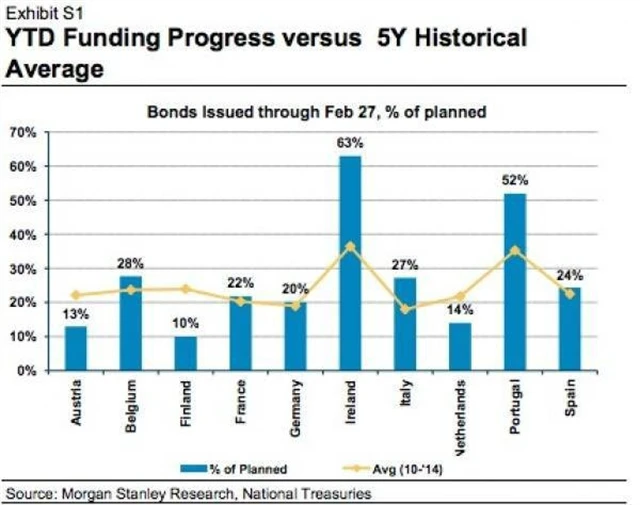 Exhibit S1
YTD Funding Progress versus 5Y Historical Average

Bonds Issued through Feb 27, % of planned

70%
60%
50%
40%
30%
20%
10%
0%

13%
28%
10%
22%
20%
63%
27%
14%
52%
24%

Austria
Belgium
Finland
France
Germany
Ireland
Italy
Netherlands
Portugal
Spain

% of Planned
Avg (10-'14)

Source: Morgan Stanley Research, National Treasuries